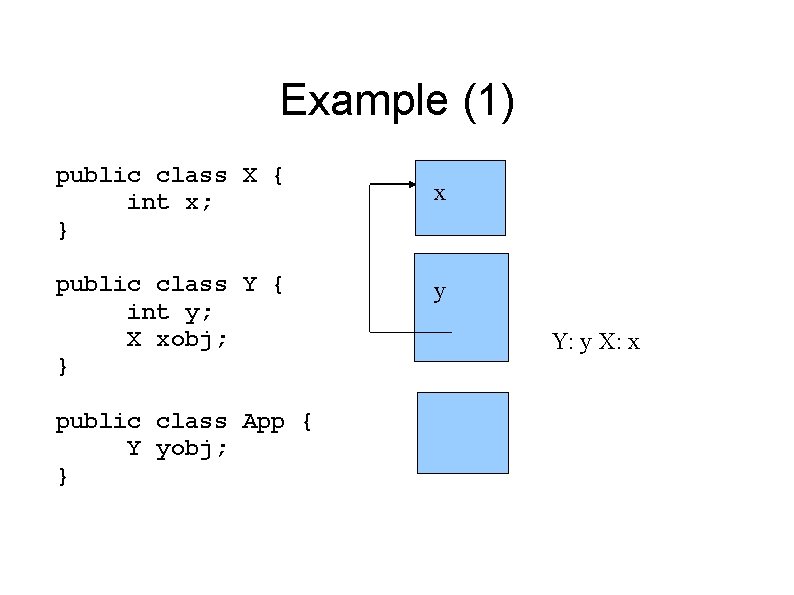 Example (1)

public class X {
     int x;
}

public class Y {
     int y;
     X xobj;
}

public class App {
     Y yobj;
}

x

y

Y: y X: x